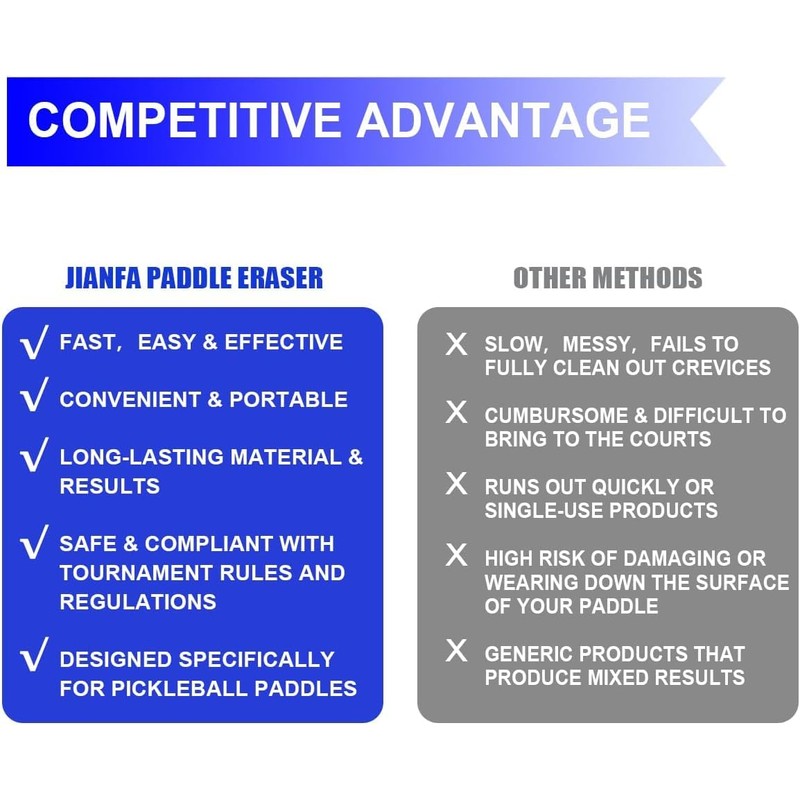 COMPETITIVE ADVANTAGE

JIANFA PADDLE ERASER

√ FAST, EASY & EFFECTIVE

√ CONVENIENT & PORTABLE

√ LONG-LASTING MATERIAL & RESULTS

√ SAFE & COMPLIANT WITH TOURNAMENT RULES AND REGULATIONS

√ DESIGNED SPECIFICALLY FOR PICKLEBALL PADDLES

OTHER METHODS

X SLOW, MESSY, FAILS TO FULLY CLEAN OUT CREVICES

X CUMBURSOME & DIFFICULT TO BRING TO THE COURTS

X RUNS OUT QUICKLY OR SINGLE-USE PRODUCTS

X HIGH RISK OF DAMAGING OR WEARING DOWN THE SURFACE OF YOUR PADDLE

X GENERIC PRODUCTS THAT PRODUCE MIXED RESULTS